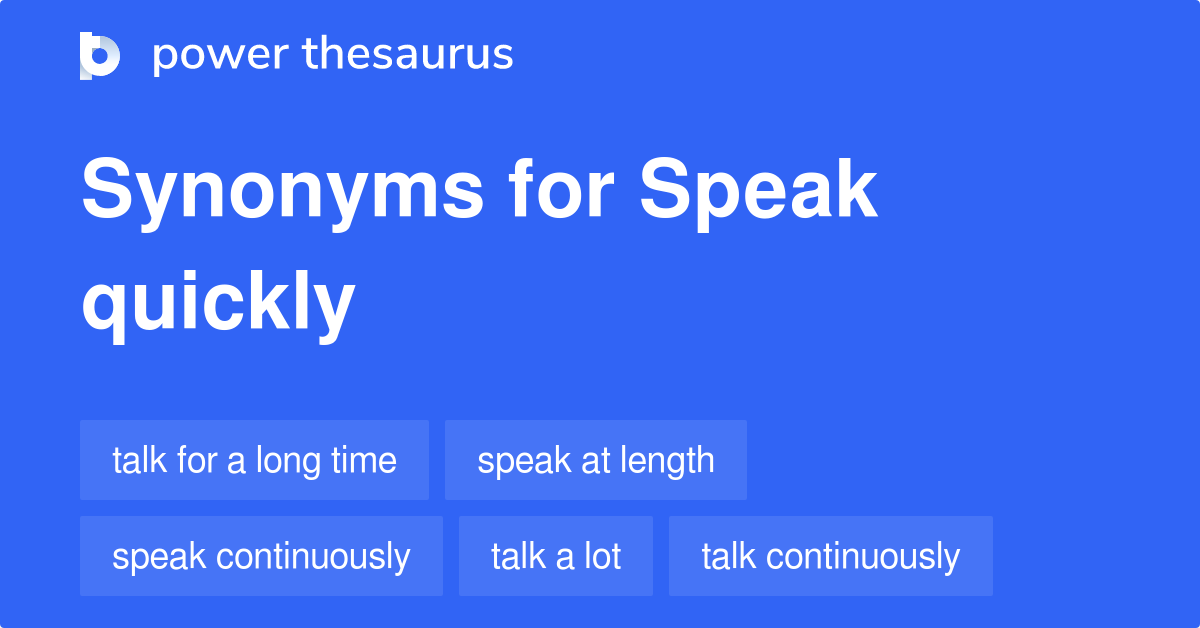 power thesaurus

Synonyms for Speak quickly

talk for a long time
speak at length
speak continuously
talk a lot
talk continuously